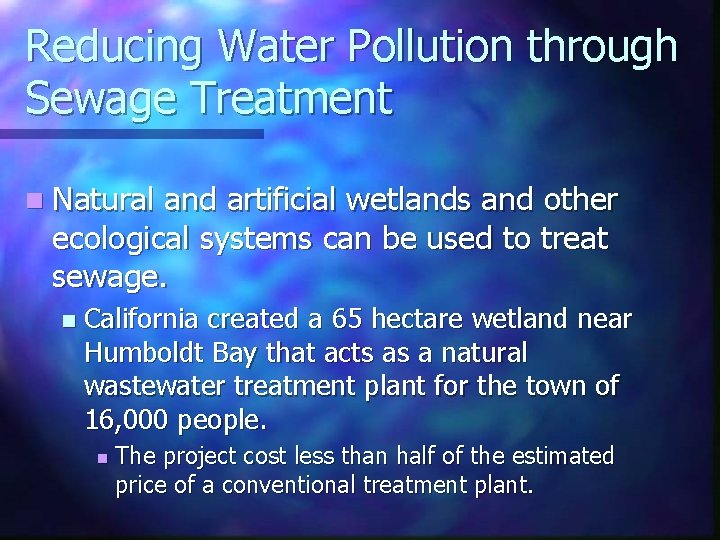 Reducing Water Pollution through Sewage Treatment

Natural and artificial wetlands and other ecological systems can be used to treat sewage.

California created a 65 hectare wetland near Humboldt Bay that acts as a natural wastewater treatment plant for the town of 16,000 people.

The project cost less than half of the estimated price of a conventional treatment plant.